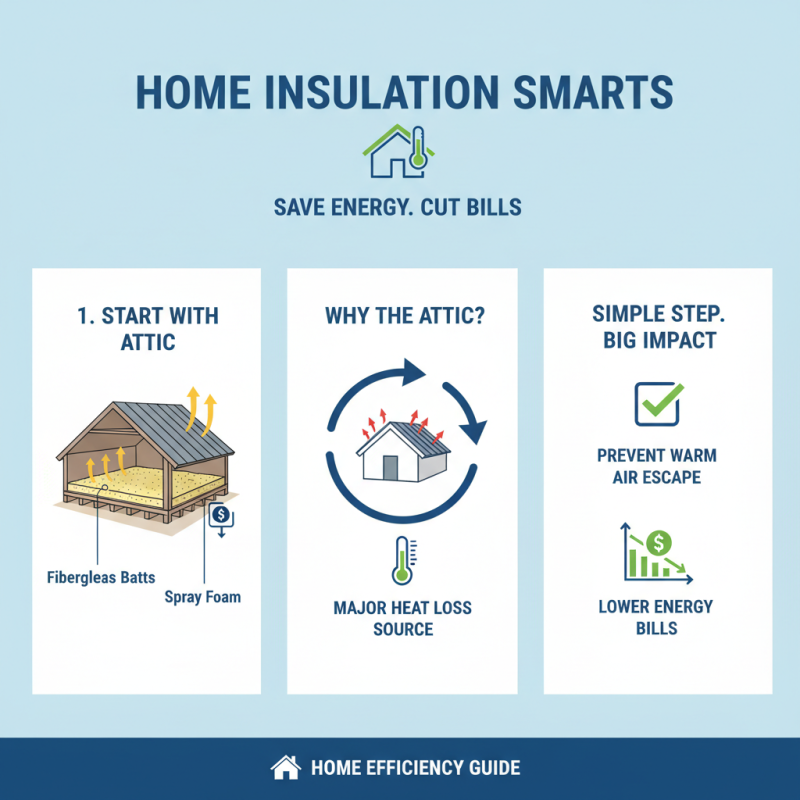 HOME INSULATION SMARTS

SAVE ENERGY. CUT BILLS

1. START WITH ATTIC

Fibergleas Batts

Spray Foam

WHY THE ATTIC?

MAJOR HEAT LOSS SOURCE

SIMPLE STEP. BIG IMPACT

PREVENT WARM AIR ESCAPE

LOWER ENERGY BILLS

HOME EFFICIENCY GUIDE